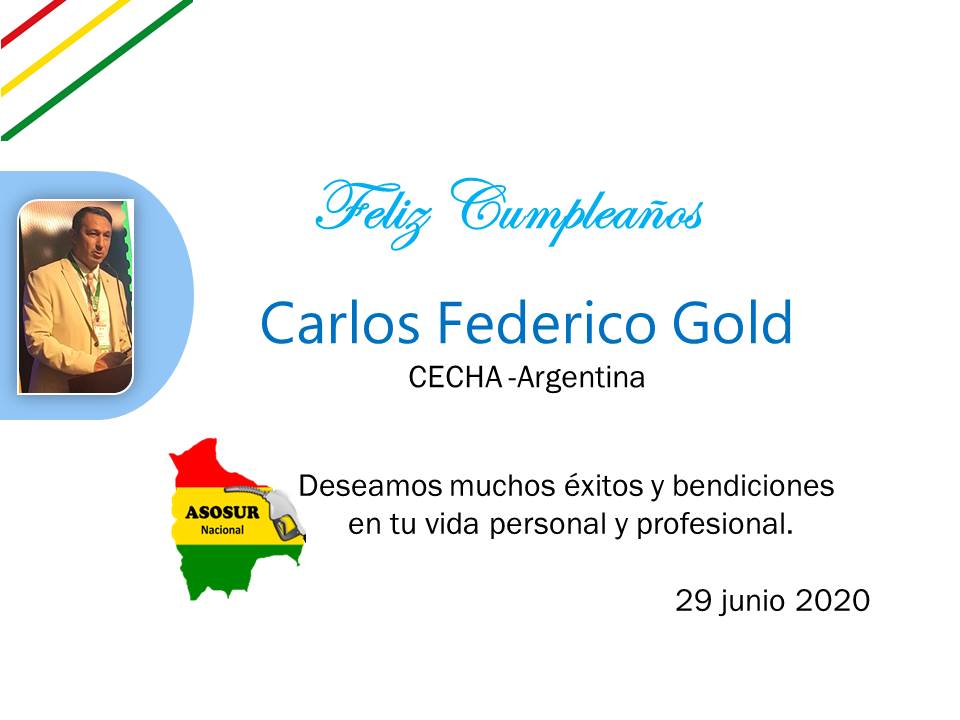 Feliz Cumpleaños

Carlos Federico Gold
CECHA -Argentina

ASOSUR
Nacional

Deseamos muchos éxitos y bendiciones en tu vida personal y profesional.

29 junio 2020